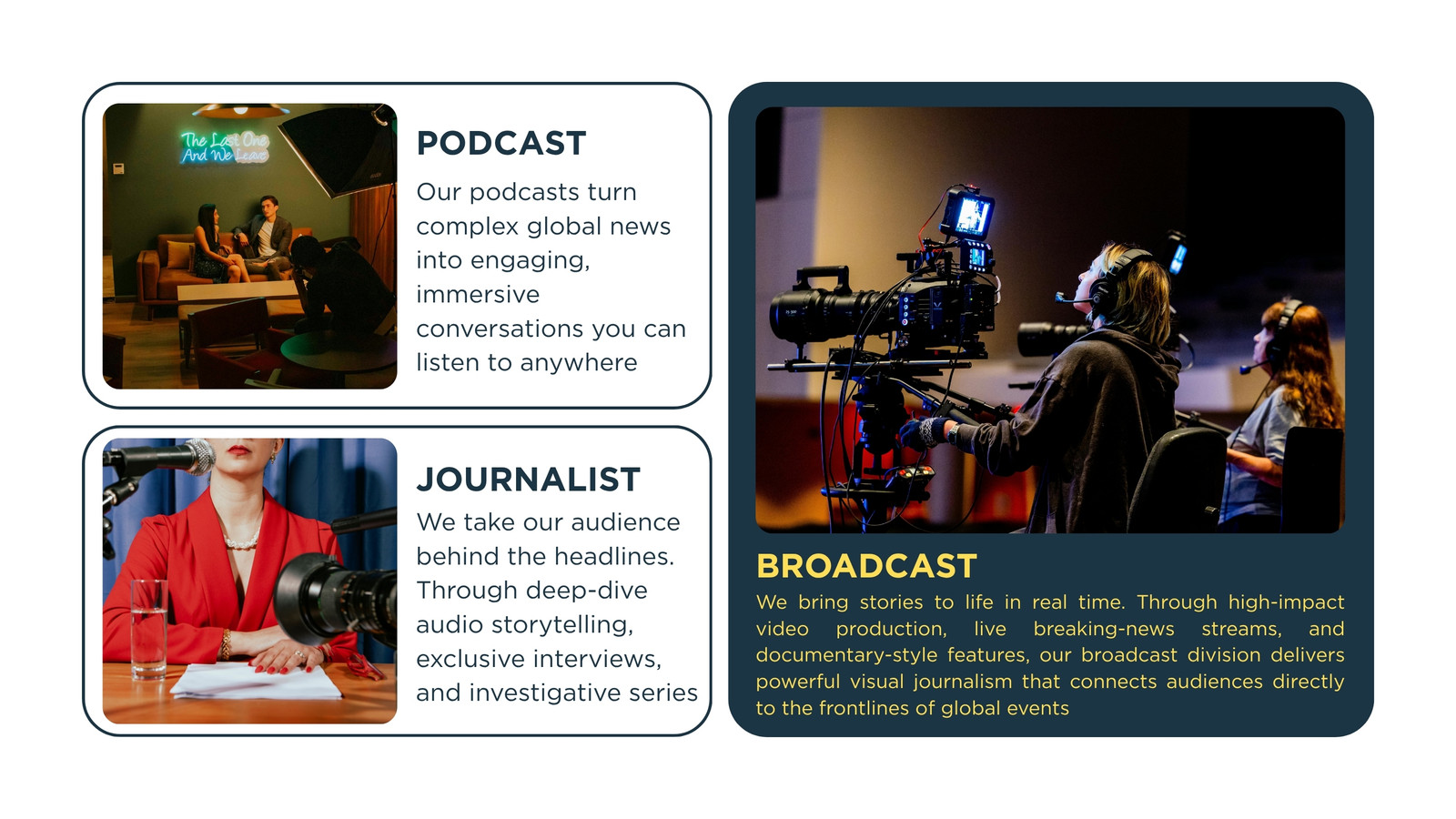 The Last One And We Leave

PODCAST

Our podcasts turn complex global news into engaging, immersive conversations you can listen to anywhere

JOURNALIST

We take our audience behind the headlines. Through deep-dive audio storytelling, exclusive interviews, and investigative series

BROADCAST

We bring stories to life in real time. Through high-impact video production, live breaking-news streams, and documentary-style features, our broadcast division delivers powerful visual journalism that connects audiences directly to the frontlines of global events